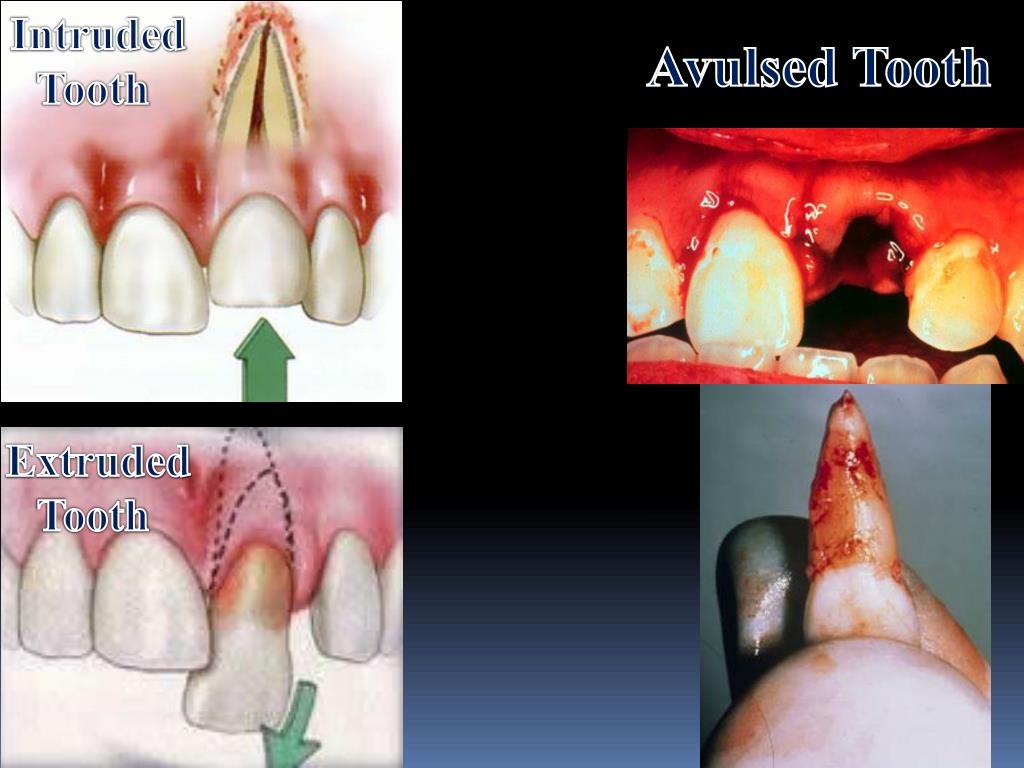 Intruded Tooth

Avulsed Tooth

Extruded Tooth